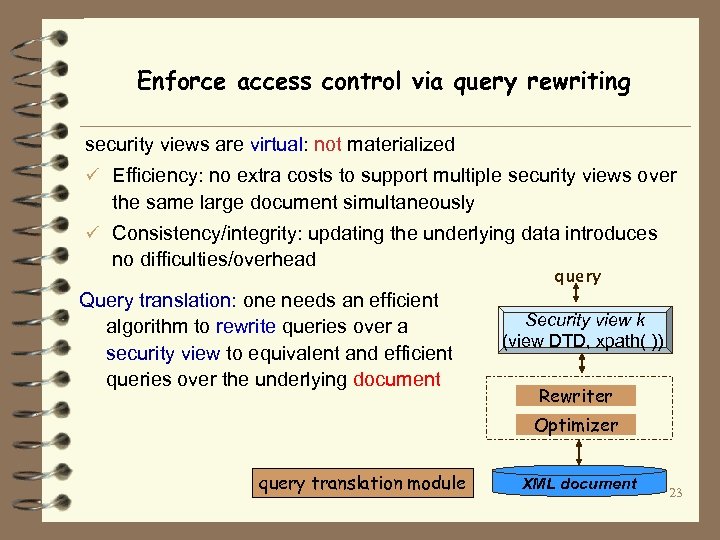 Enforce access control via query rewriting

security views are virtual: not materialized

✓ Efficiency: no extra costs to support multiple security views over the same large document simultaneously

✓ Consistency/integrity: updating the underlying data introduces no difficulties/overhead

Query translation: one needs an efficient algorithm to rewrite queries over a security view to equivalent and efficient queries over the underlying document

query

Security view k
(view DTD, xpath( ))

Rewriter

Optimizer

XML document

query translation module

23